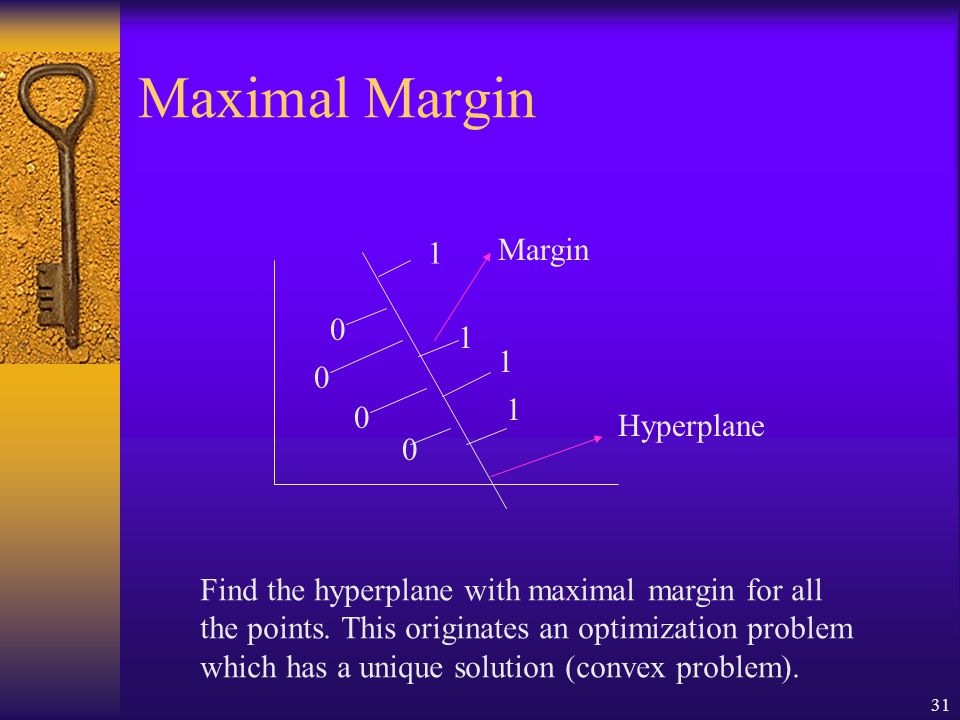 Maximal Margin

1
Margin
0
1
1
0
0
1
Hyperplane
0

Find the hyperplane with maximal margin for all the points. This originates an optimization problem which has a unique solution (convex problem).

31